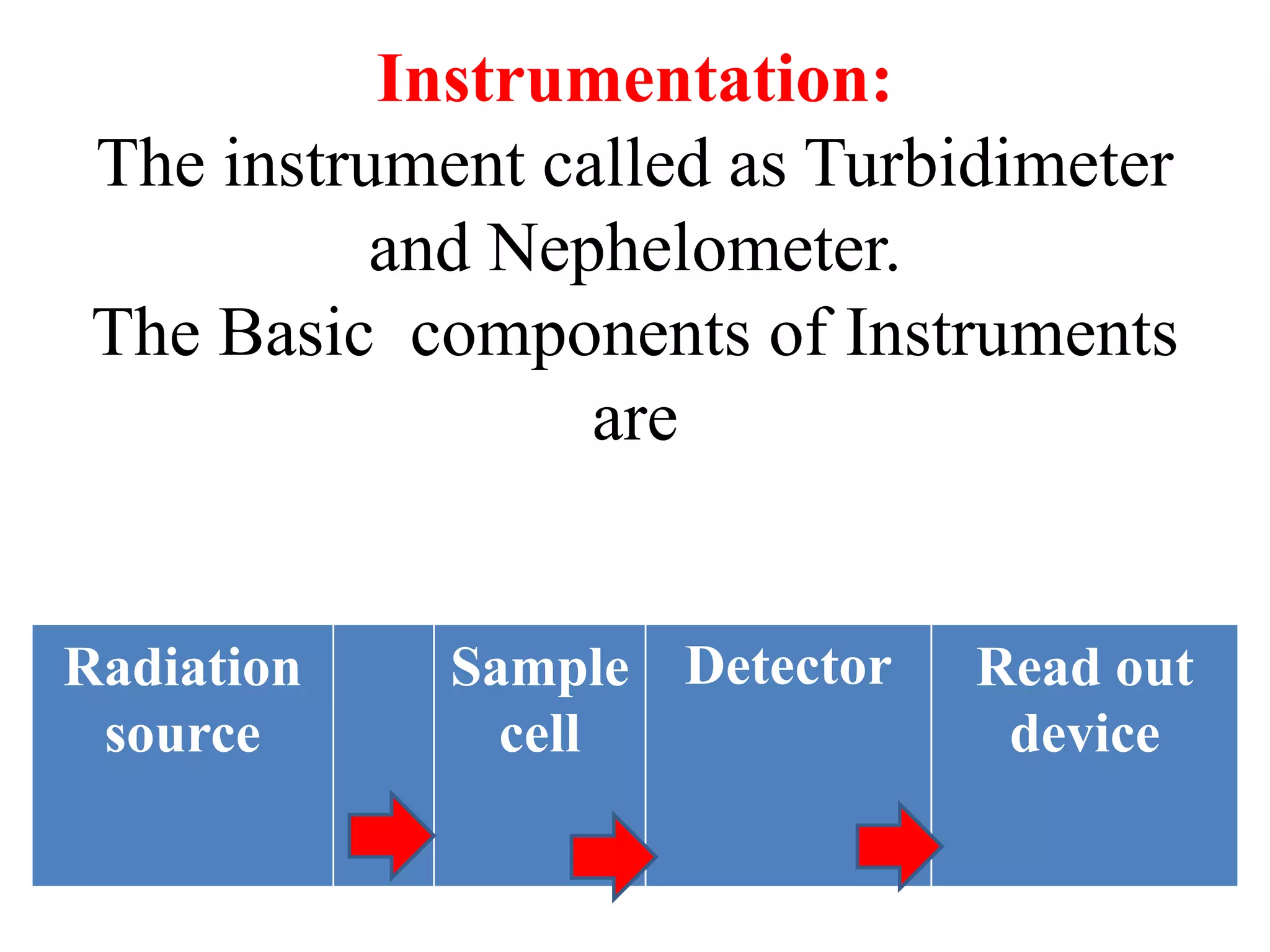 Instrumentation:
The instrument called as Turbidimeter and Nephelometer.
The Basic  components of Instruments are

| Radiation source | | Sample cell | Detector | Read out device |
|---|---|---|---|---|